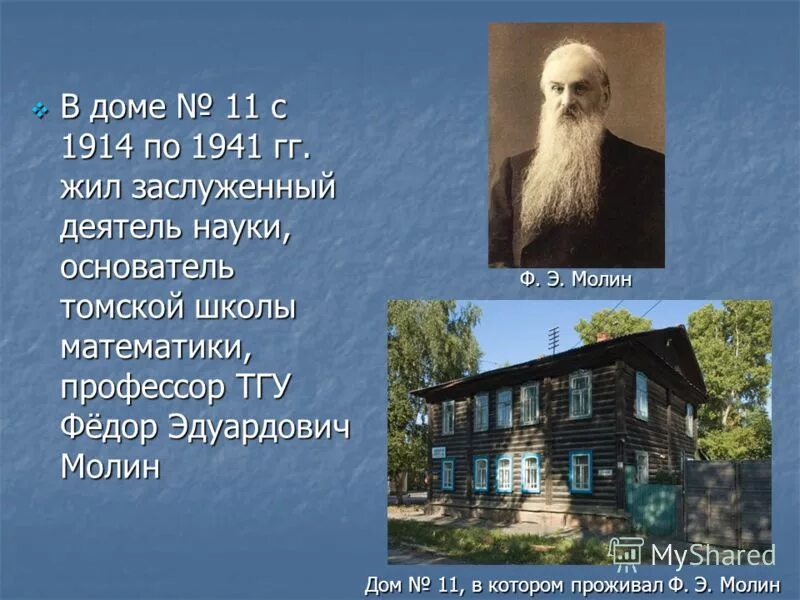 В доме № 11 с 1914 по 1941 гг. жил заслуженный деятель науки, основатель томской школы математики, профессор ТГУ Фёдор Эдуардович Молин

Ф. Э. Молин

MyShared

Дом № 11, в котором проживал Ф. Э. Молин